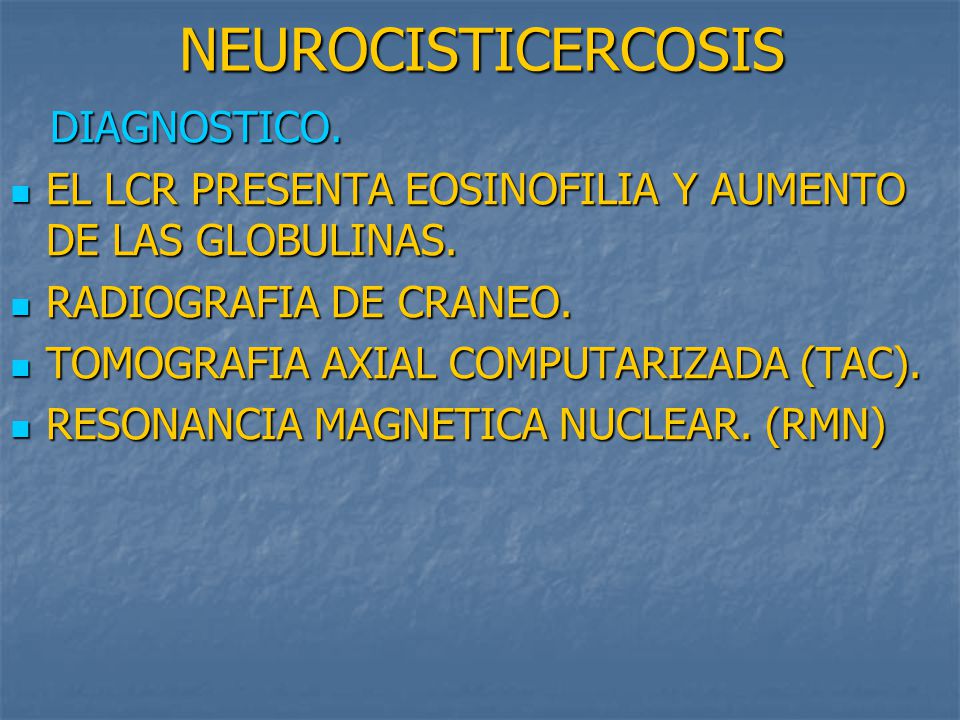 NEUROCISTICERCOSIS

DIAGNOSTICO.

- EL LCR PRESENTA EOSINOFILIA Y AUMENTO DE LAS GLOBULINAS.
- RADIOGRAFIA DE CRANEO.
- TOMOGRAFIA AXIAL COMPUTARIZADA (TAC).
- RESONANCIA MAGNETICA NUCLEAR. (RMN)